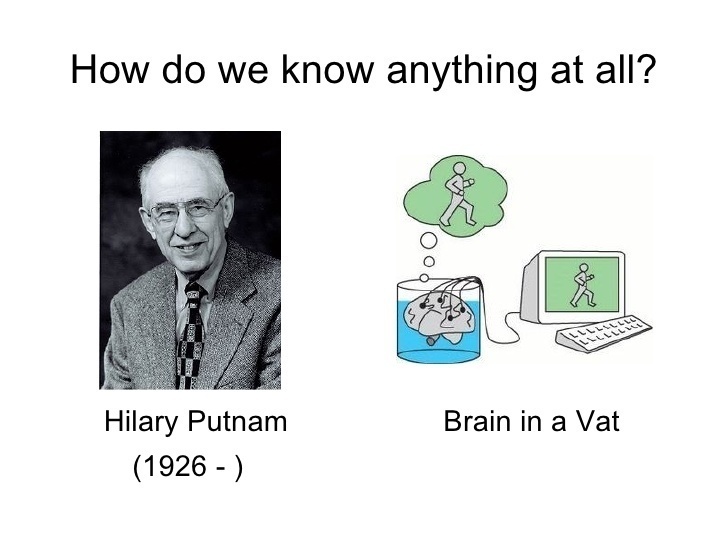 How do we know anything at all?

Hilary Putnam
(1926 - )

Brain in a Vat